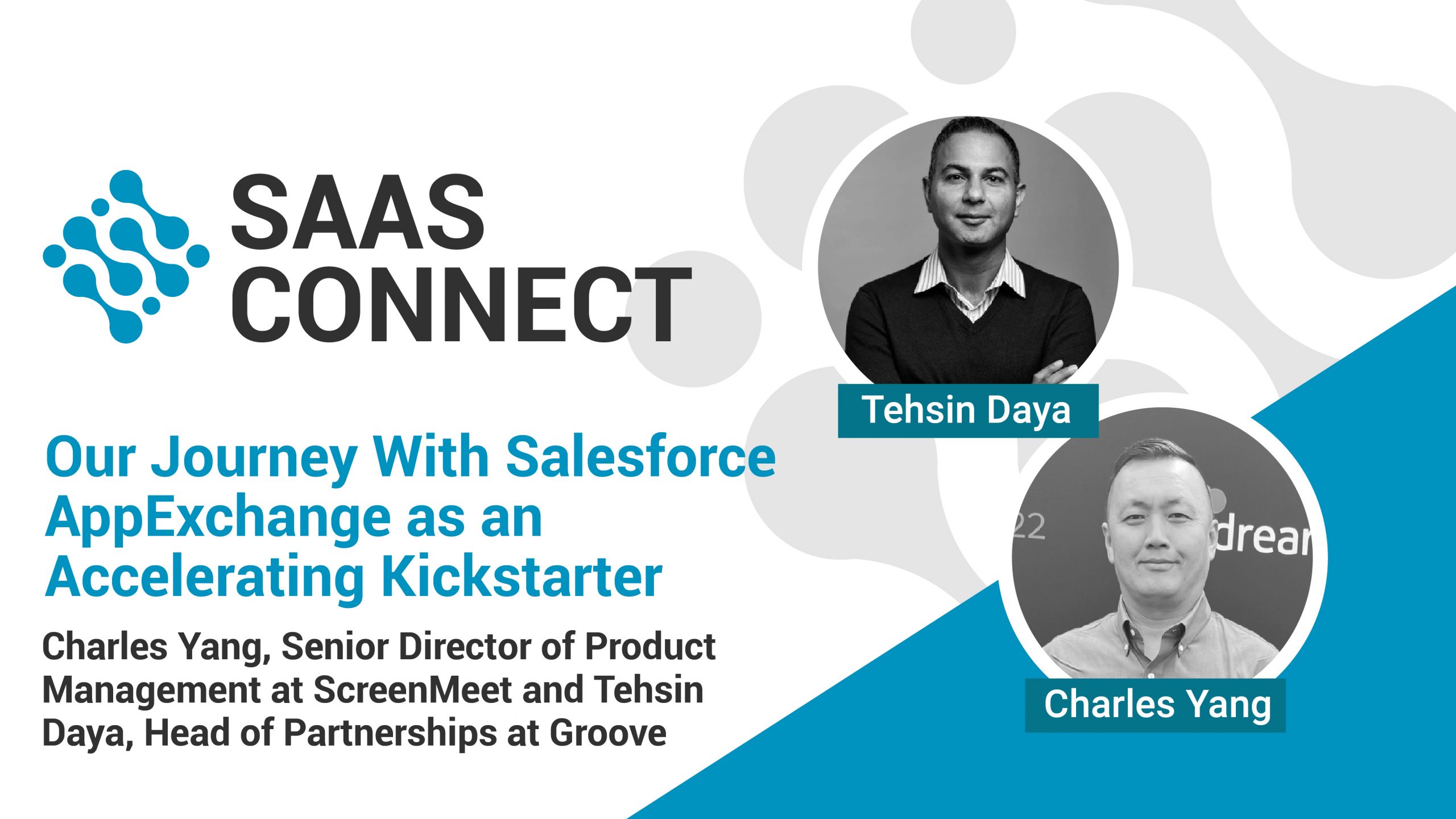 SAAS CONNECT

Our Journey With Salesforce AppExchange as an Accelerating Kickstarter

Charles Yang, Senior Director of Product Management at ScreenMeet and Tehsin Daya, Head of Partnerships at Groove

Tehsin Daya

22 drear

Charles Yang